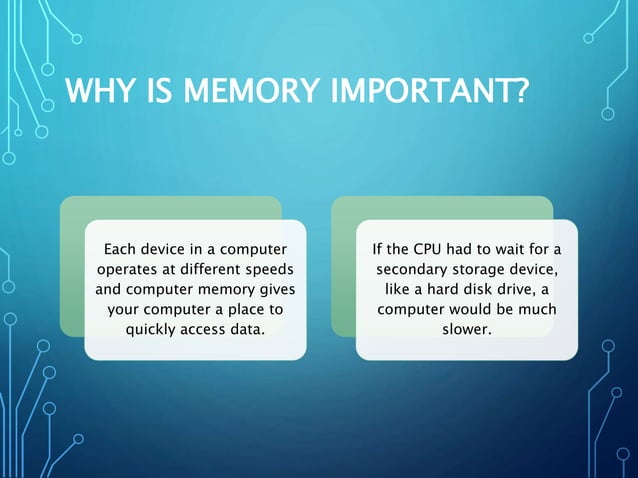 WHY IS MEMORY IMPORTANT?

Each device in a computer operates at different speeds and computer memory gives your computer a place to quickly access data.

If the CPU had to wait for a secondary storage device, like a hard disk drive, a computer would be much slower.